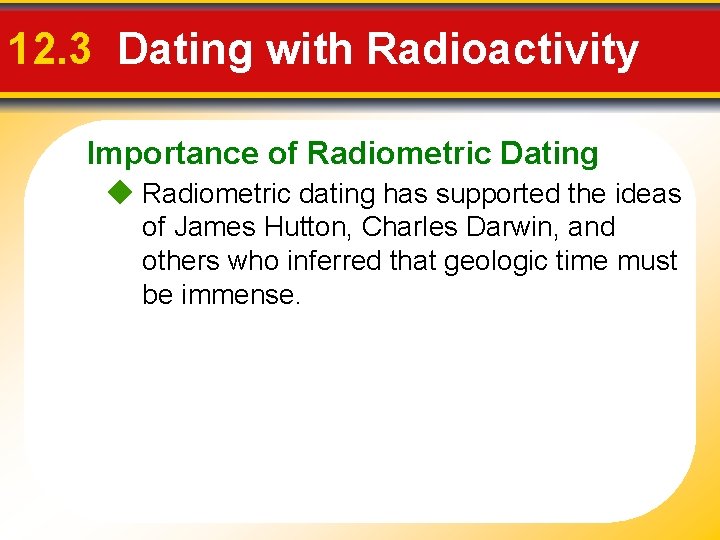 12.3 Dating with Radioactivity

Importance of Radiometric Dating

◆ Radiometric dating has supported the ideas of James Hutton, Charles Darwin, and others who inferred that geologic time must be immense.